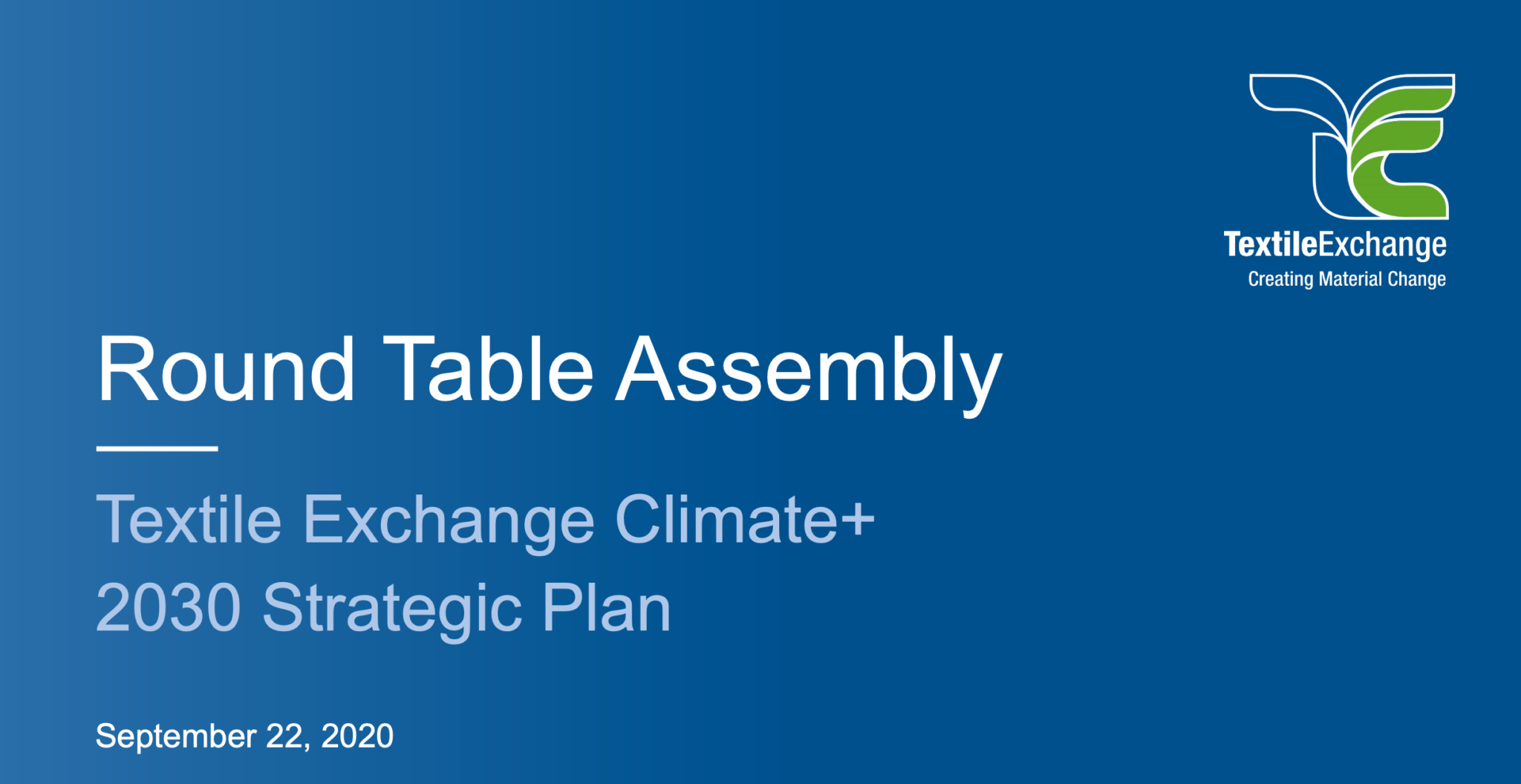 TextileExchange
Creating Material Change

Round Table Assembly

Textile Exchange Climate+
2030 Strategic Plan

September 22, 2020